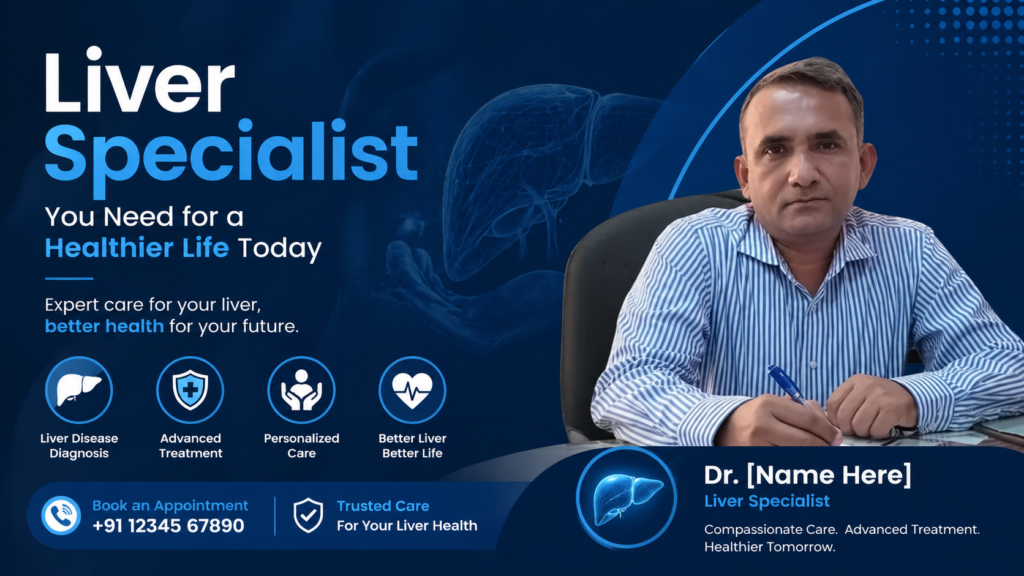 Liver Specialist

You Need for a Healthier Life Today

Expert care for your liver, better health for your future.

Liver Disease Diagnosis

Advanced Treatment

Personalized Care

Better Liver Better Life

Book an Appointment
+91 12345 67890

Trusted Care
For Your Liver Health

Dr. [Name Here]
Liver Specialist

Compassionate Care. Advanced Treatment. Healthier Tomorrow.